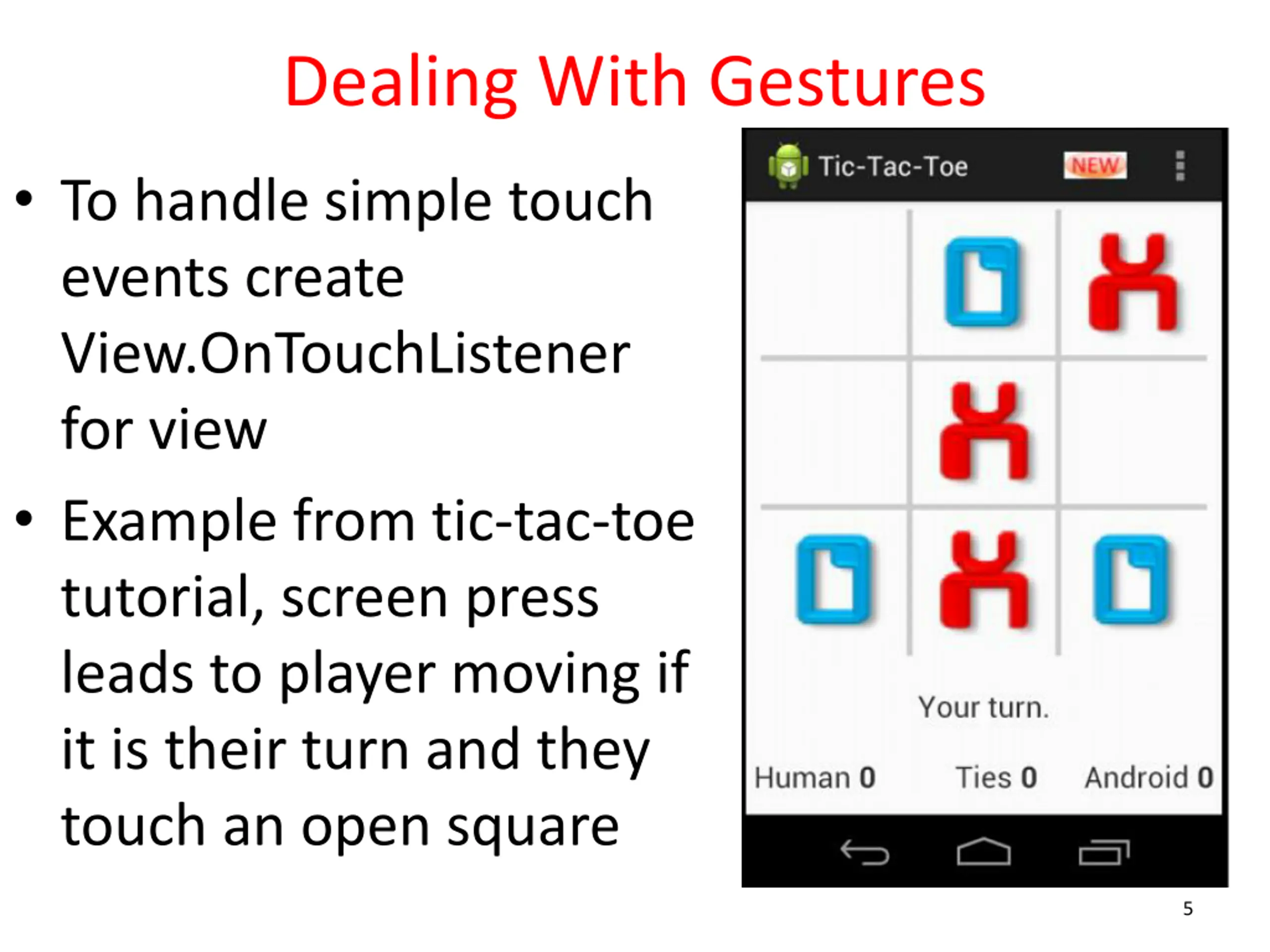 Dealing With Gestures

• To handle simple touch events create View.OnTouchListener for view

• Example from tic-tac-toe tutorial, screen press leads to player moving if it is their turn and they touch an open square

Tic-Tac-Toe NEW

Your turn.

Human 0 Ties 0 Android 0

5